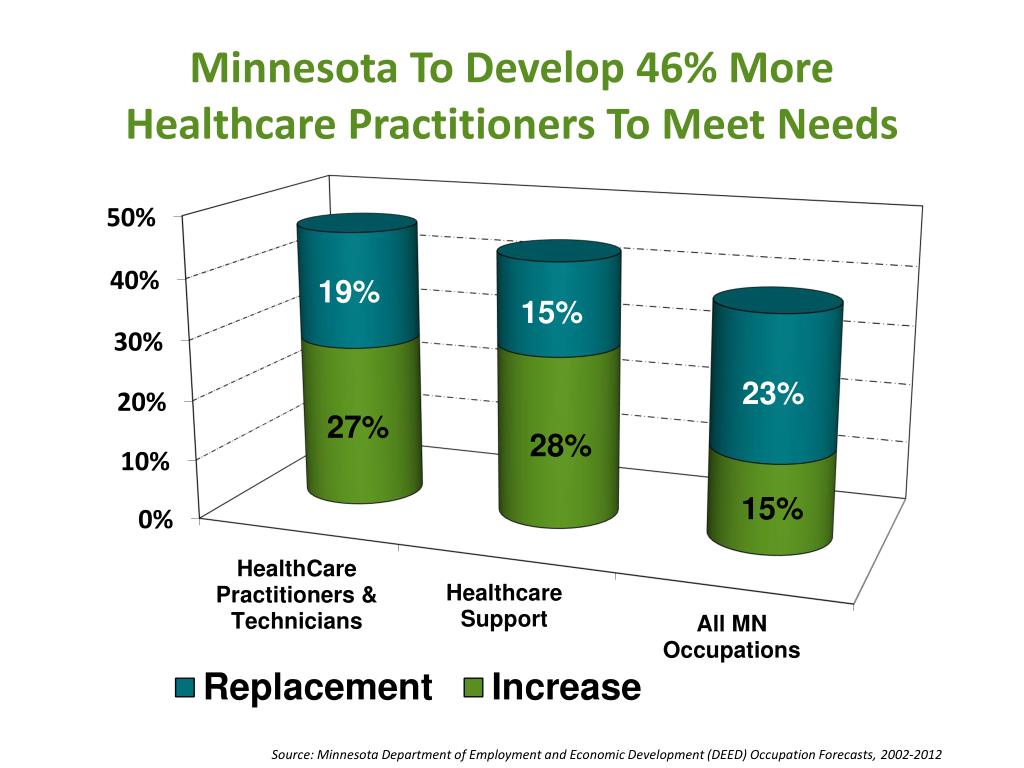 Minnesota To Develop 46% More Healthcare Practitioners To Meet Needs

50%
40%
30%
20%
10%
0%

19%
27%
15%
28%
23%
15%

HealthCare Practitioners & Technicians
Healthcare Support
All MN Occupations

Replacement Increase

Source: Minnesota Department of Employment and Economic Development (DEED) Occupation Forecasts, 2002-2012